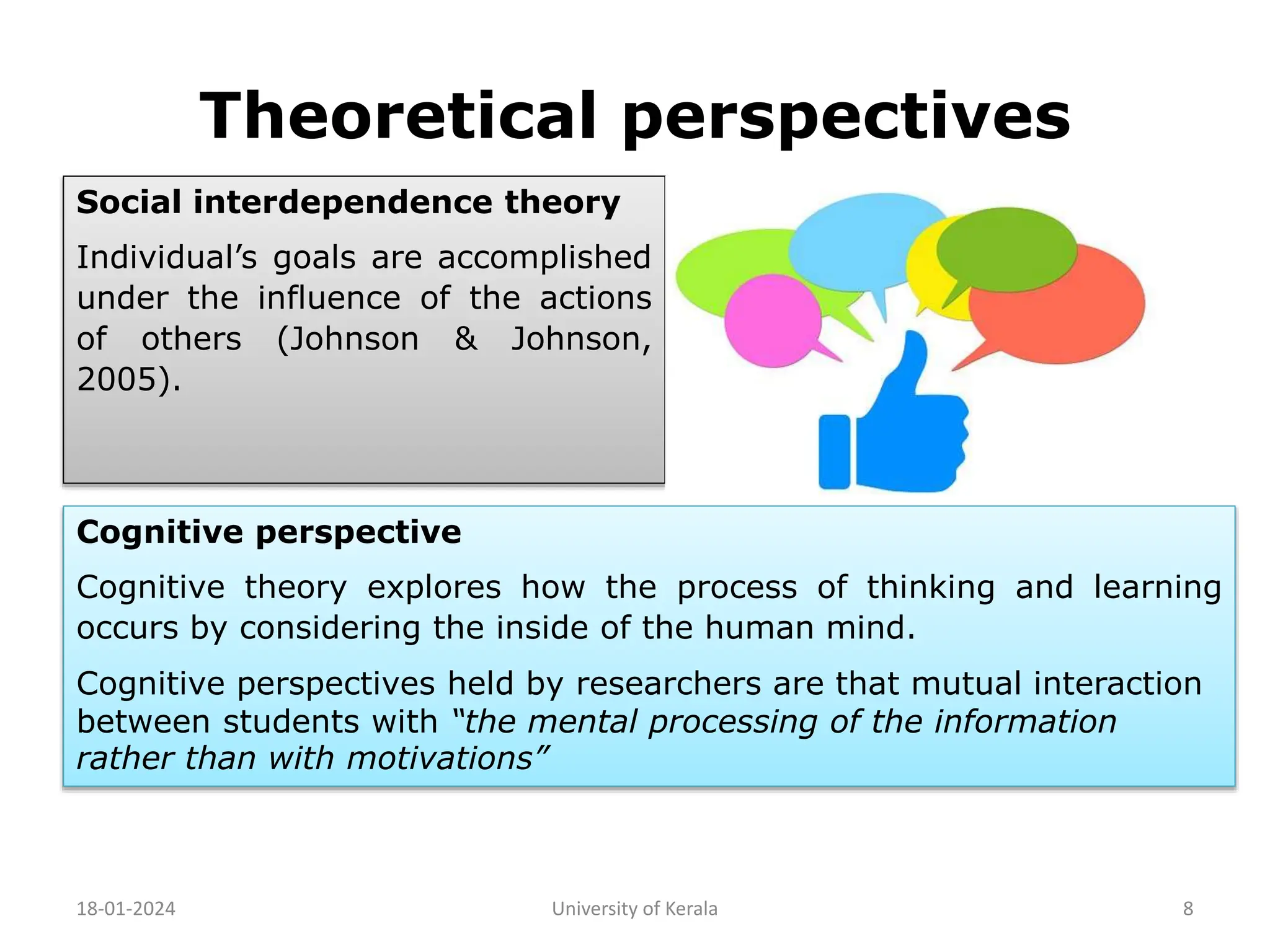 Theoretical perspectives

Social interdependence theory

Individual’s goals are accomplished under the influence of the actions of others (Johnson & Johnson, 2005).

Cognitive perspective

Cognitive theory explores how the process of thinking and learning occurs by considering the inside of the human mind.

Cognitive perspectives held by researchers are that mutual interaction between students with “the mental processing of the information rather than with motivations”

18-01-2024

University of Kerala

8